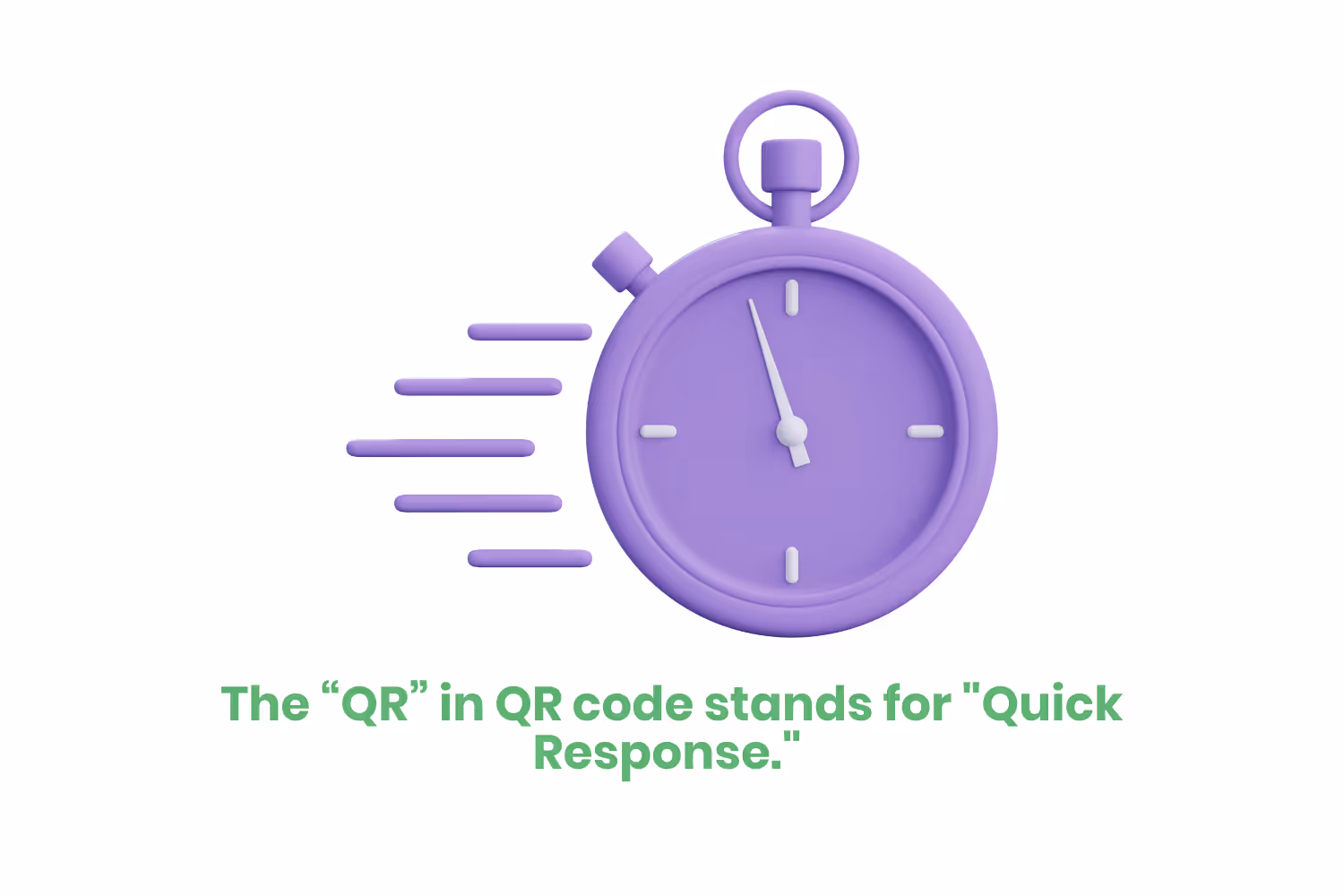 The “QR” in QR code stands for "Quick Response."